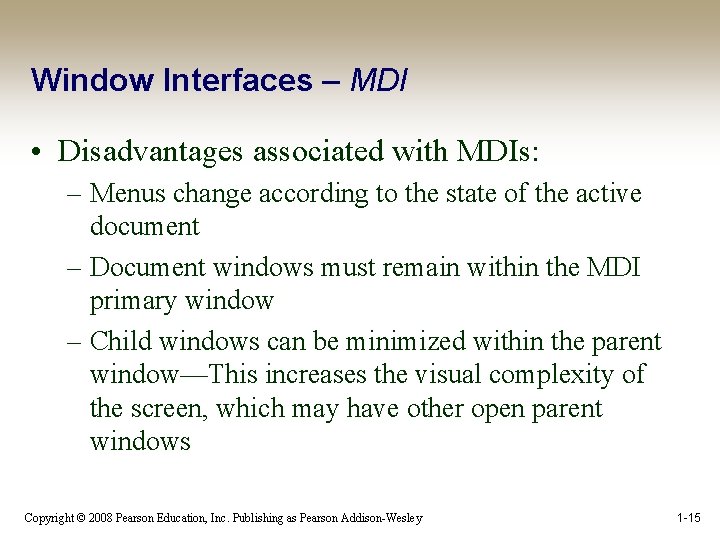 Window Interfaces – MDI

• Disadvantages associated with MDIs:
– Menus change according to the state of the active document
– Document windows must remain within the MDI primary window
– Child windows can be minimized within the parent window—This increases the visual complexity of the screen, which may have other open parent windows

Copyright © 2008 Pearson Education, Inc. Publishing as Pearson Addison-Wesley

1-15